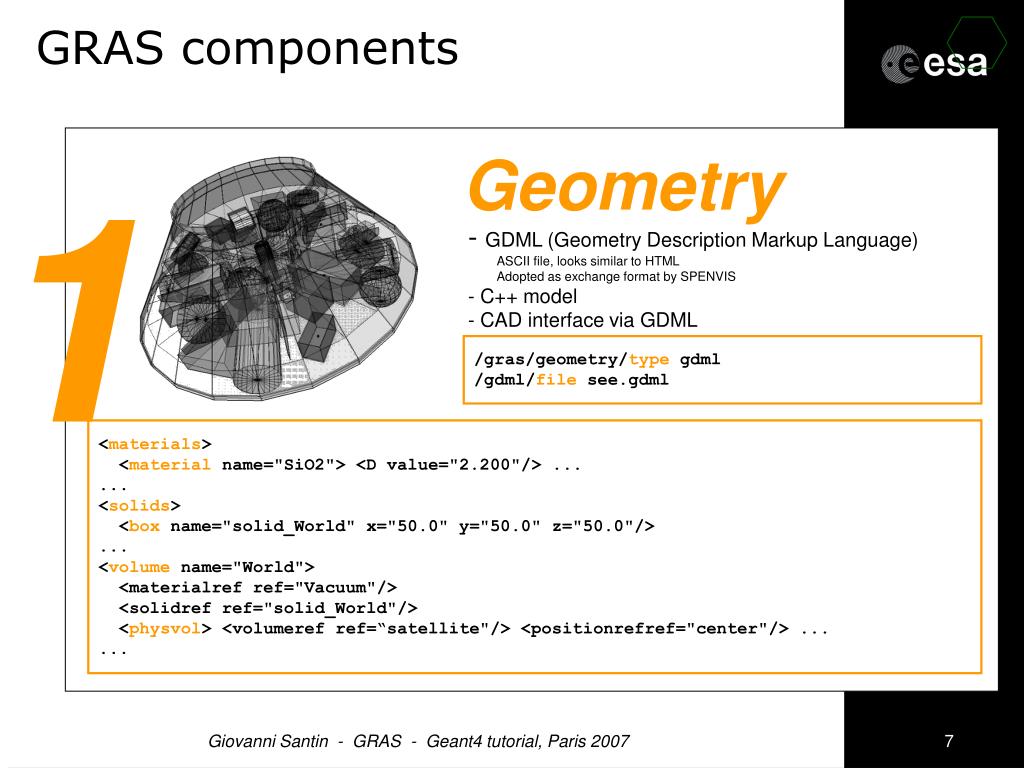 GRAS components

esa

1

Geometry

- GDML (Geometry Description Markup Language)
ASCII file, looks similar to HTML
Adopted as exchange format by SPENVIS
- C++ model
- CAD interface via GDML

/gras/geometry/type gdml
/gdml/file see.gdml

<materials>
<material name="SiO2"> <D value="2.200"/> ...
...
<solids>
<box name="solid_World" x="50.0" y="50.0" z="50.0"/>
...
<volume name="World">
<materialref ref="Vacuum"/>
<solidref ref="solid_World"/>
<physvol> <volumeref ref=“satellite"/> <positionrefref="center"/> ...
...

Giovanni Santin - GRAS - Geant4 tutorial, Paris 2007

7